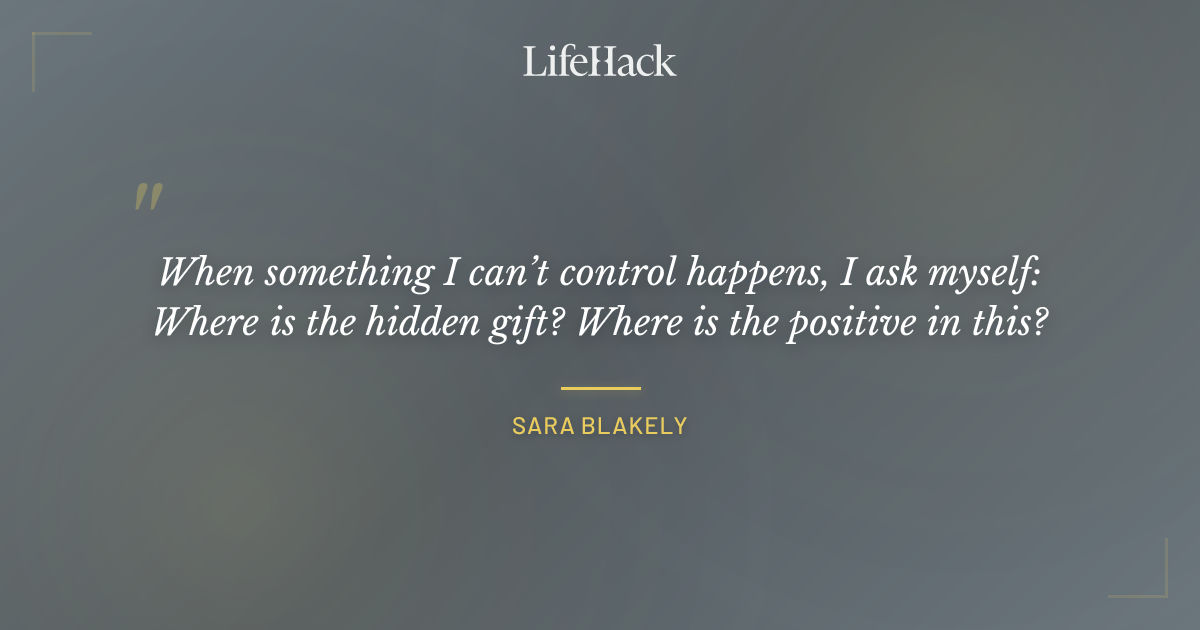 LifeHack

"

When something I can't control happens, I ask myself: Where is the hidden gift? Where is the positive in this?

SARA BLAKELY